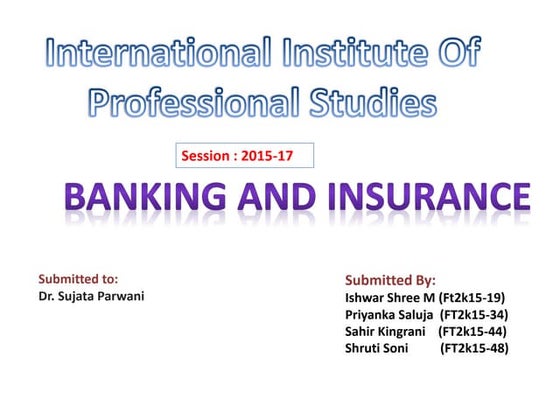 International Institute Of Professional Studies

Session : 2015-17

BANKING AND INSURANCE

Submitted to:
Dr. Sujata Parwani

Submitted By:
Ishwar Shree M (Ft2k15-19)
Priyanka Saluja (FT2k15-34)
Sahir Kingrani (FT2k15-44)
Shruti Soni (FT2k15-48)